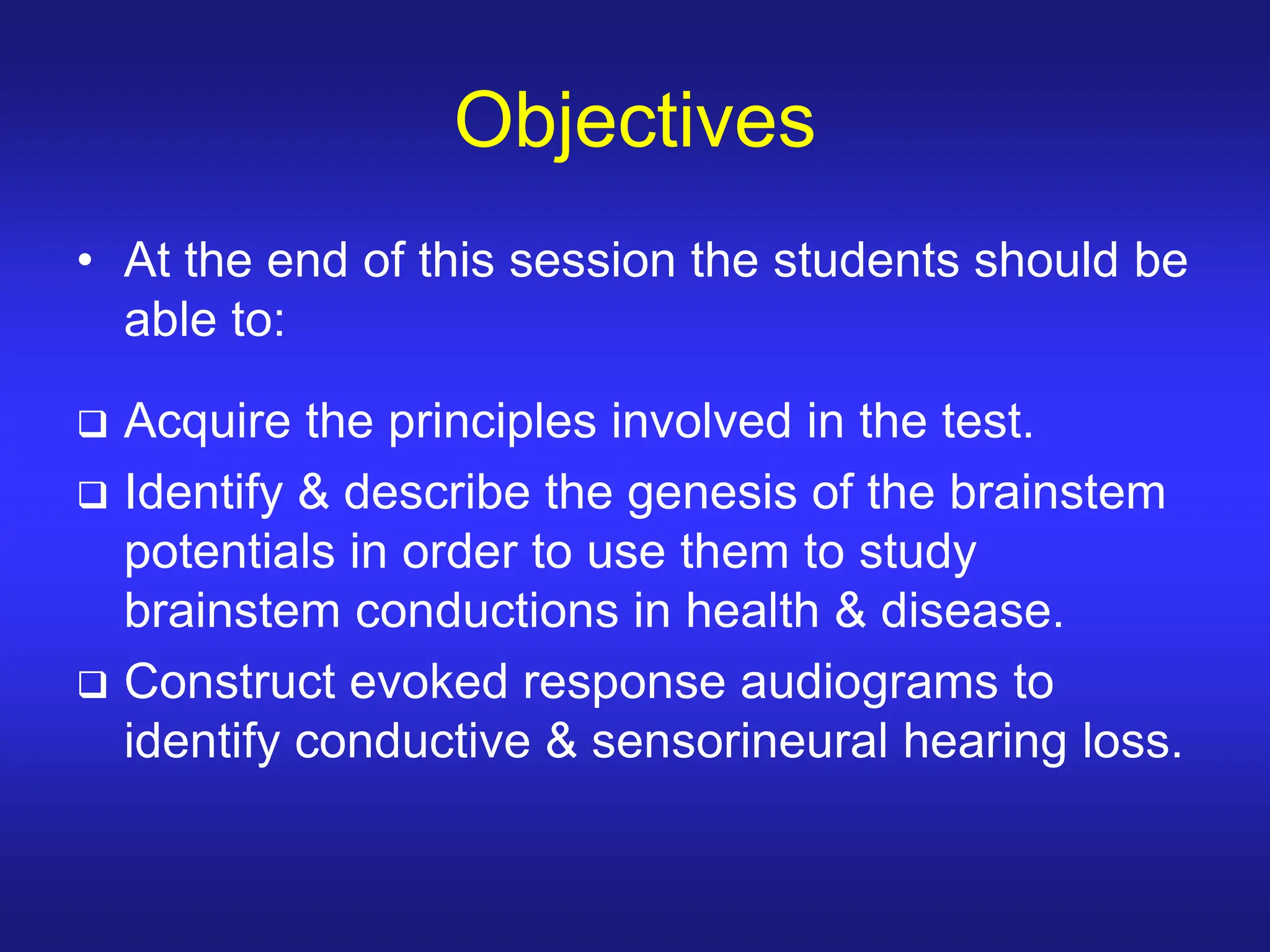 Objectives

• At the end of this session the students should be able to:

❑ Acquire the principles involved in the test.
❑ Identify & describe the genesis of the brainstem potentials in order to use them to study brainstem conductions in health & disease.
❑ Construct evoked response audiograms to identify conductive & sensorineural hearing loss.